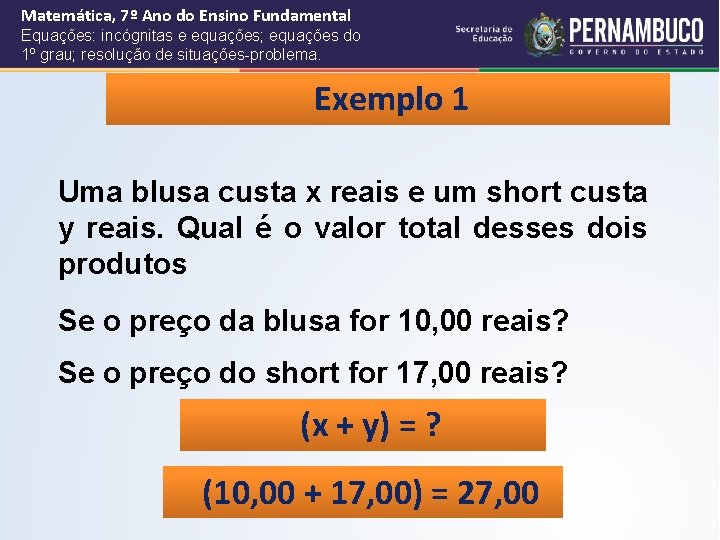 Matemática, 7º Ano do Ensino Fundamental
Equações: incógnitas e equações; equações do 1º grau; resolução de situações-problema.

Secretaria de Educação

PERNAMBUCO
GOVERNO DO ESTADO

Exemplo 1

Uma blusa custa x reais e um short custa y reais. Qual é o valor total desses dois produtos

Se o preço da blusa for 10,00 reais?

Se o preço do short for 17,00 reais?

$(x + y) = ?$

$(10,00 + 17,00) = 27,00$